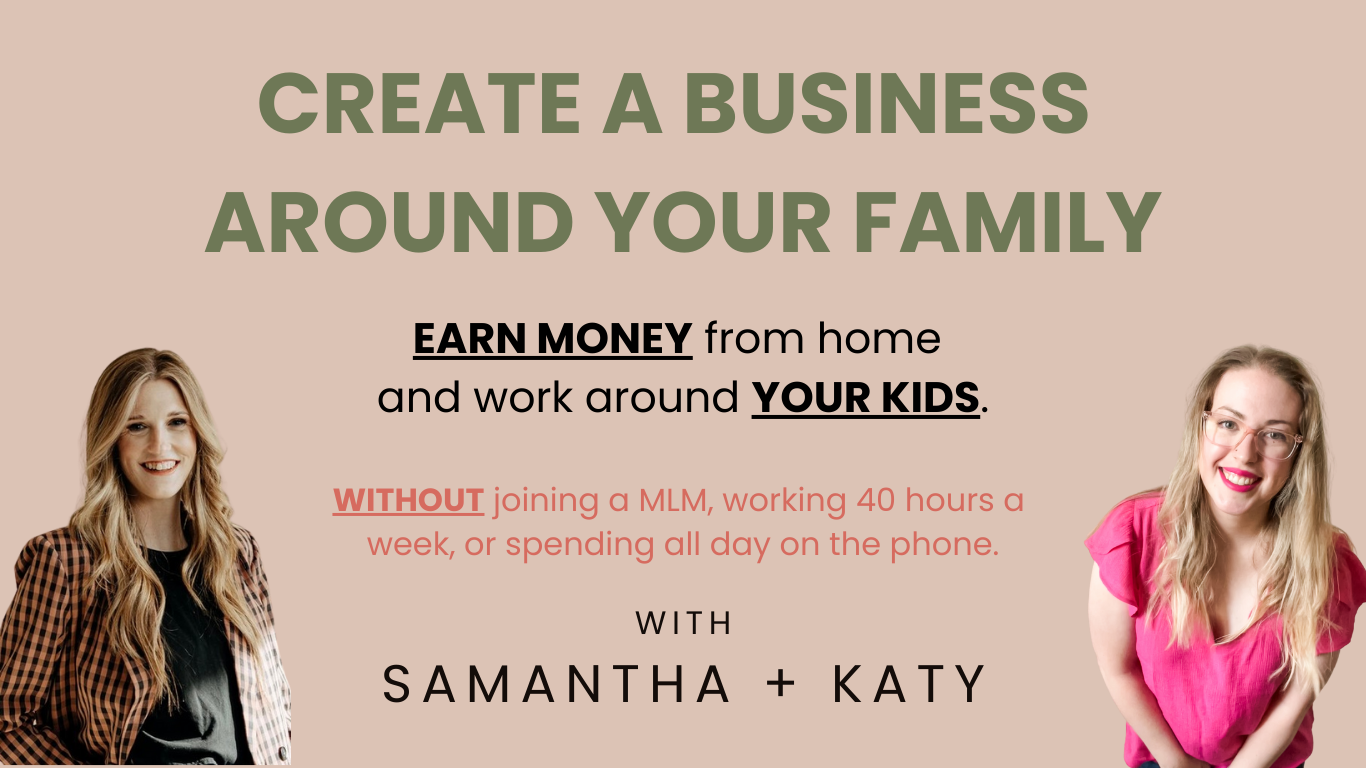 CREATE A BUSINESS AROUND YOUR FAMILY

EARN MONEY from home and work around YOUR KIDS.

WITHOUT joining a MLM, working 40 hours a week, or spending all day on the phone.

WITH

SAMANTHA + KATY